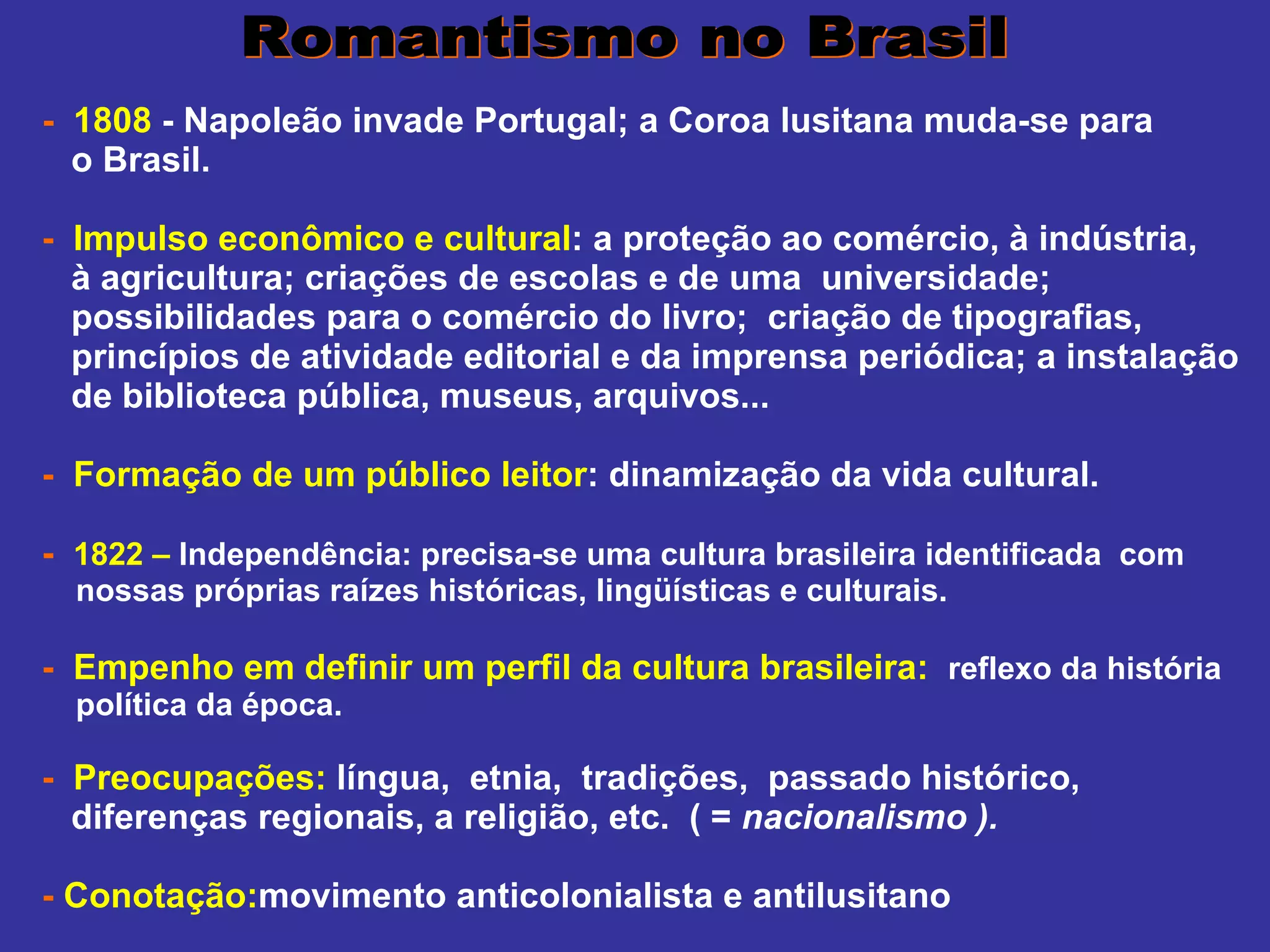 Romantismo no Brasil

- 1808 - Napoleão invade Portugal; a Coroa lusitana muda-se para o Brasil.

- Impulso econômico e cultural: a proteção ao comércio, à indústria, à agricultura; criações de escolas e de uma universidade; possibilidades para o comércio do livro; criação de tipografias, princípios de atividade editorial e da imprensa periódica; a instalação de biblioteca pública, museus, arquivos...

- Formação de um público leitor: dinamização da vida cultural.

- 1822 – Independência: precisa-se uma cultura brasileira identificada com nossas próprias raízes históricas, lingüísticas e culturais.

- Empenho em definir um perfil da cultura brasileira: reflexo da história política da época.

- Preocupações: língua, etnia, tradições, passado histórico, diferenças regionais, a religião, etc. ( = nacionalismo ).

- Conotação:movimento anticolonialista e antilusitano